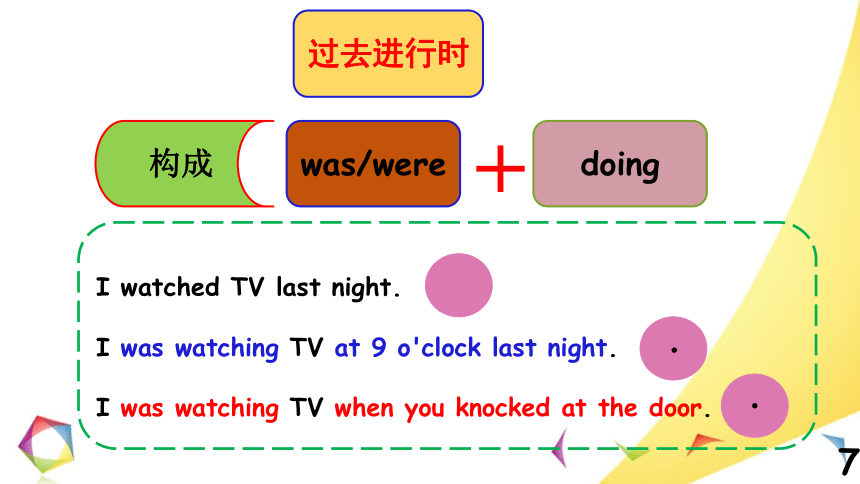 过去进行时

构成

was/were + doing

I watched TV last night.

I was watching TV at 9 o'clock last night.

I was watching TV when you knocked at the door.

7